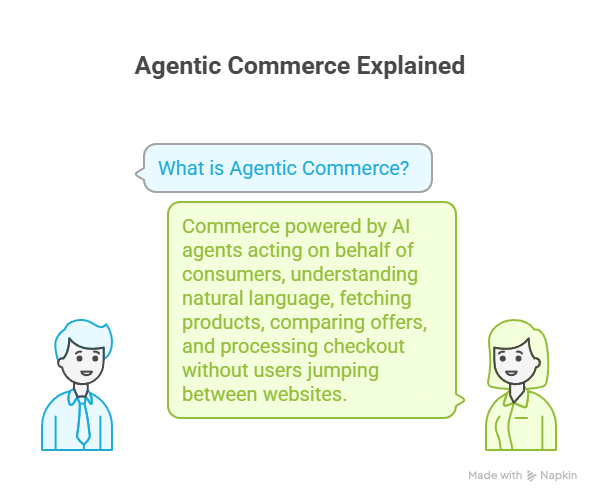 Agentic Commerce Explained

What is Agentic Commerce?

Commerce powered by AI agents acting on behalf of consumers, understanding natural language, fetching products, comparing offers, and processing checkout without users jumping between websites.

Made with Napkin